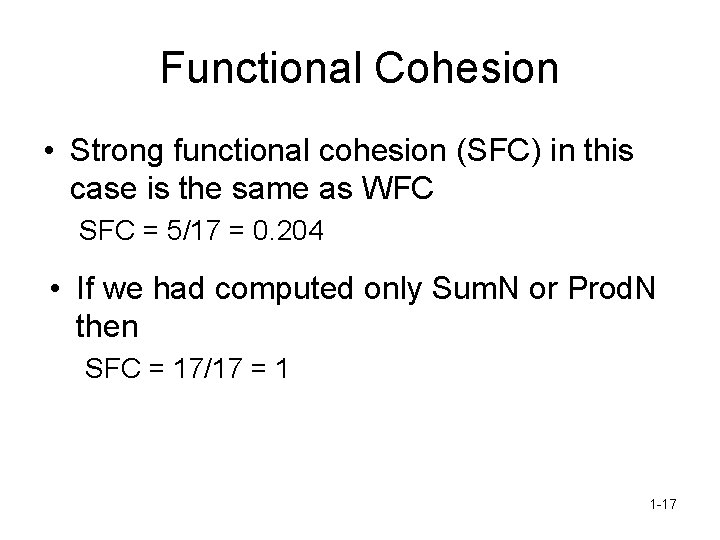 Functional Cohesion

• Strong functional cohesion (SFC) in this case is the same as WFC

SFC = 5/17 = 0.204

• If we had computed only SumN or ProdN then

SFC = 17/17 = 1

1-17